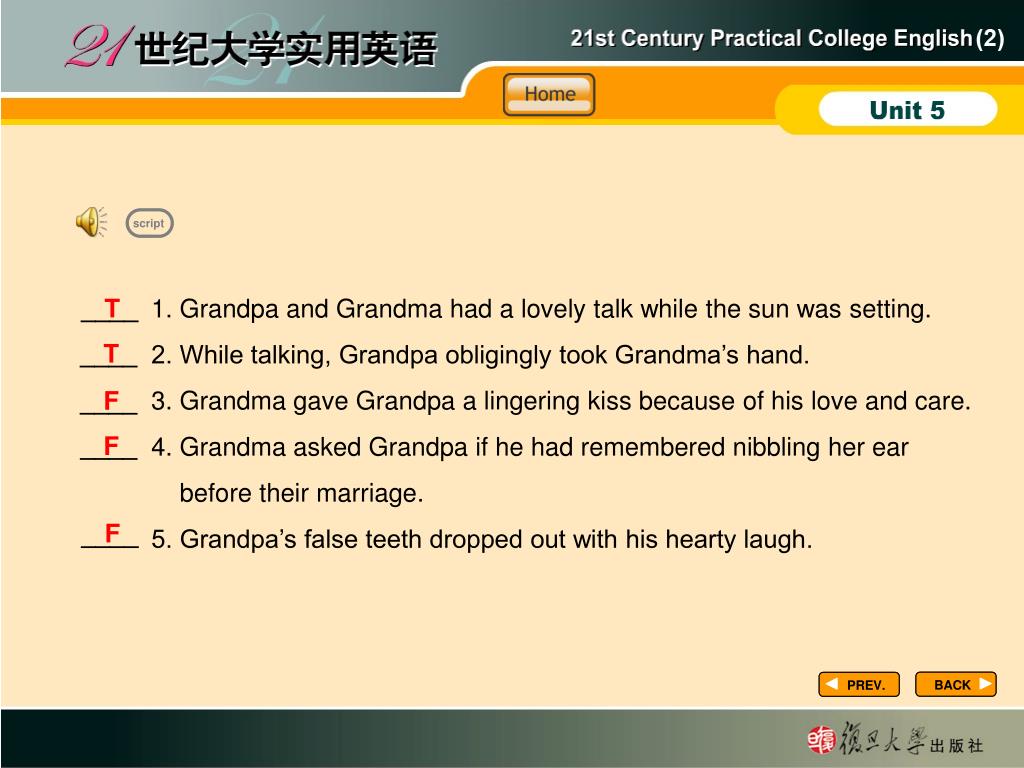 21 世纪大学实用英语

21st Century Practical College English (2)

Home

Unit 5

script

T 1. Grandpa and Grandma had a lovely talk while the sun was setting.

T 2. While talking, Grandpa obligingly took Grandma's hand.

F 3. Grandma gave Grandpa a lingering kiss because of his love and care.

F 4. Grandma asked Grandpa if he had remembered nibbling her ear before their marriage.

F 5. Grandpa's false teeth dropped out with his hearty laugh.

PREV.

BACK

復旦大學出版社